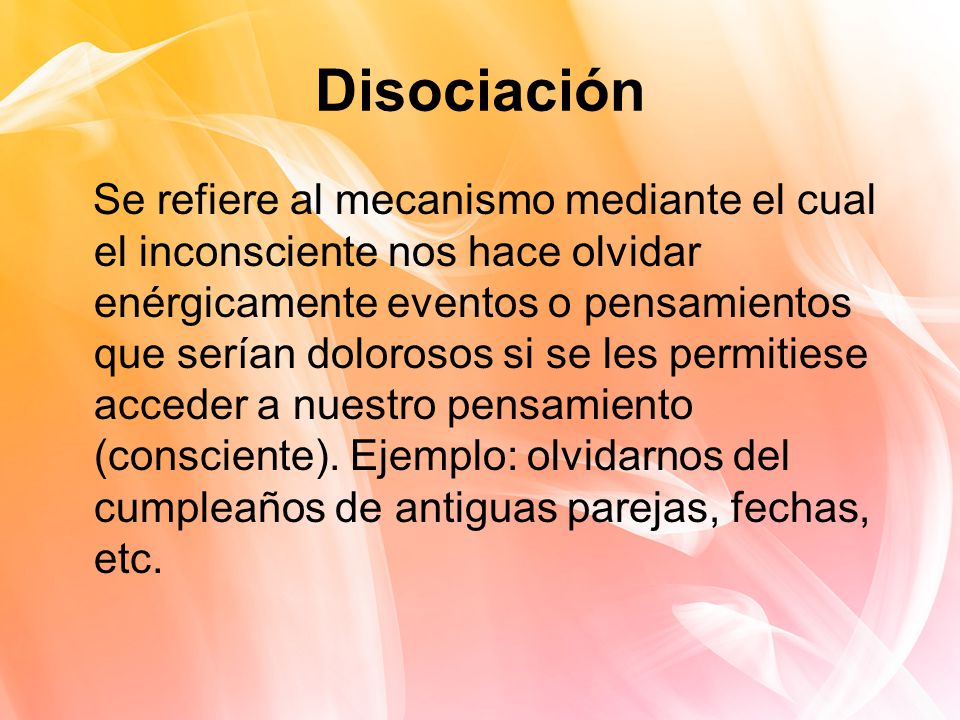 Disociación

Se refiere al mecanismo mediante el cual el inconsciente nos hace olvidar enérgicamente eventos o pensamientos que serían dolorosos si se les permitiese acceder a nuestro pensamiento (consciente). Ejemplo: olvidarnos del cumpleaños de antiguas parejas, fechas, etc.